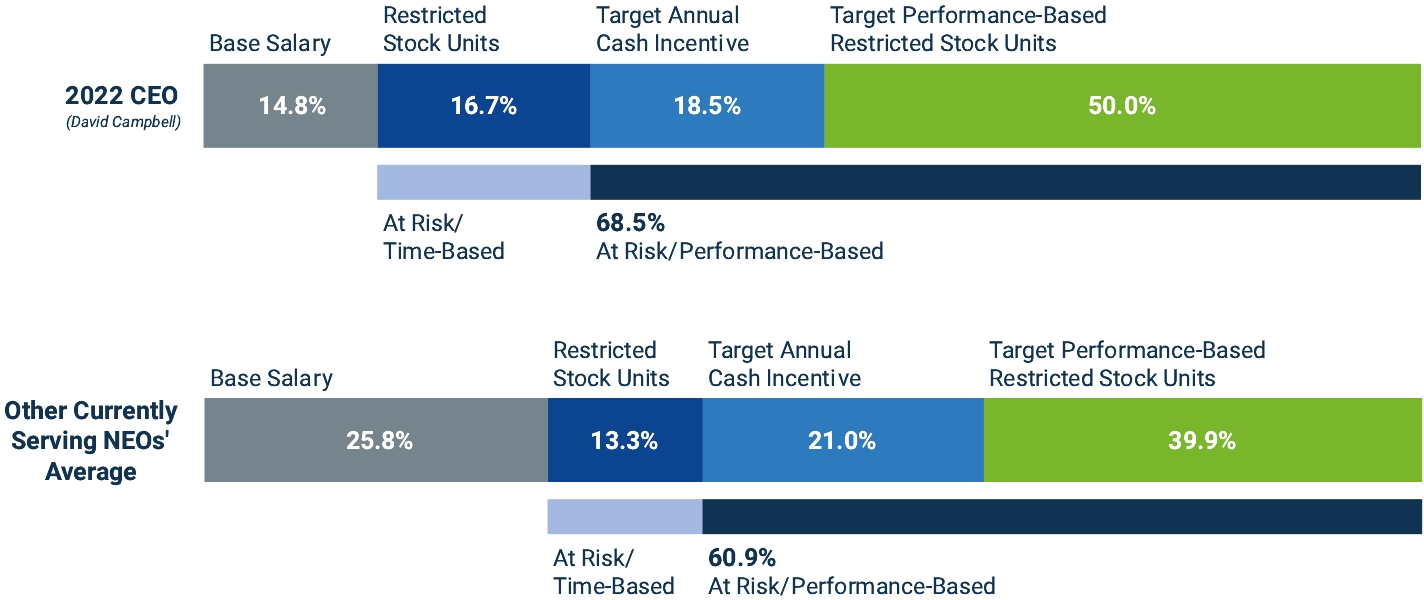 Base Salary

Restricted Stock Units

Target Annual Cash Incentive

Target Performance-Based Restricted Stock Units

2022 CEO
(David Campbell)

14.8%

16.7%

18.5%

50.0%

At Risk/ Time-Based

68.5%
At Risk/Performance-Based

Base Salary

Restricted Stock Units

Target Annual Cash Incentive

Target Performance-Based Restricted Stock Units

Other Currently Serving NEOs' Average

25.8%

13.3%

21.0%

39.9%

At Risk/ Time-Based

60.9%
At Risk/Performance-Based